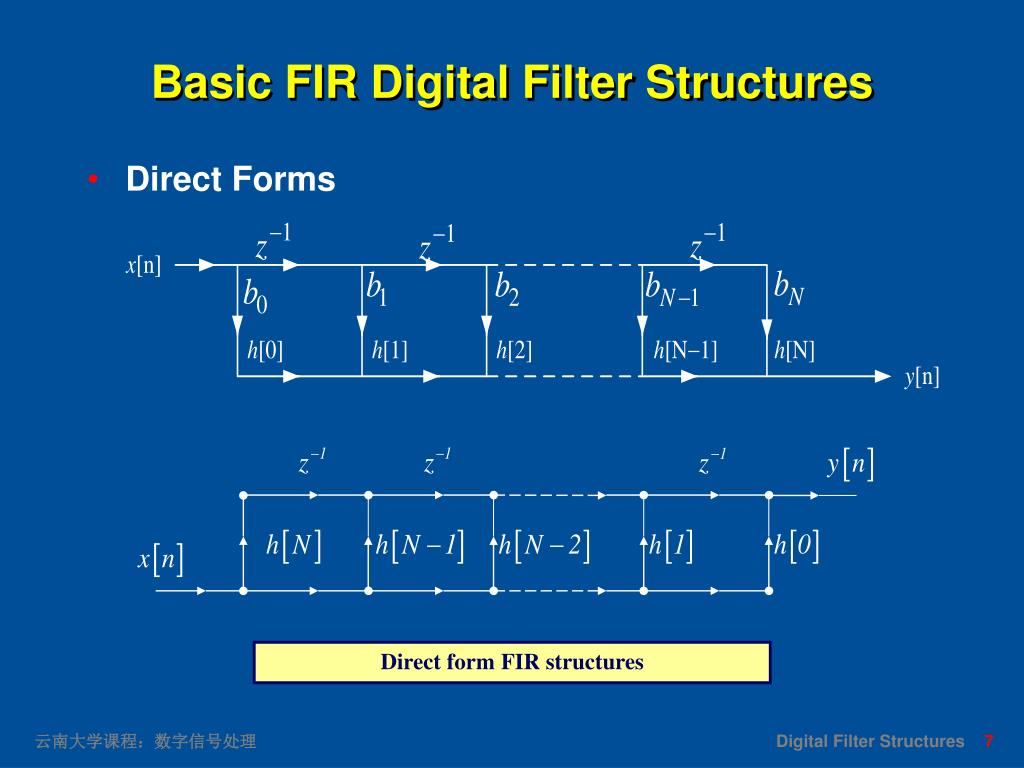 Basic FIR Digital Filter Structures

• Direct Forms

$x[n]$ $z^{-1}$ $z^{-1}$ $z^{-1}$
$b_0$ $b_1$ $b_2$ $b_{N-1}$ $b_N$
$h[0]$ $h[1]$ $h[2]$ $h[N-1]$ $h[N]$
$y[n]$

$z^{-1}$ $z^{-1}$ $z^{-1}$ $y[n]$
$x[n]$ $h[N]$ $h[N-1]$ $h[N-2]$ $h[1]$ $h[0]$

Direct form FIR structures

云南大学课程：数字信号处理

Digital Filter Structures 7